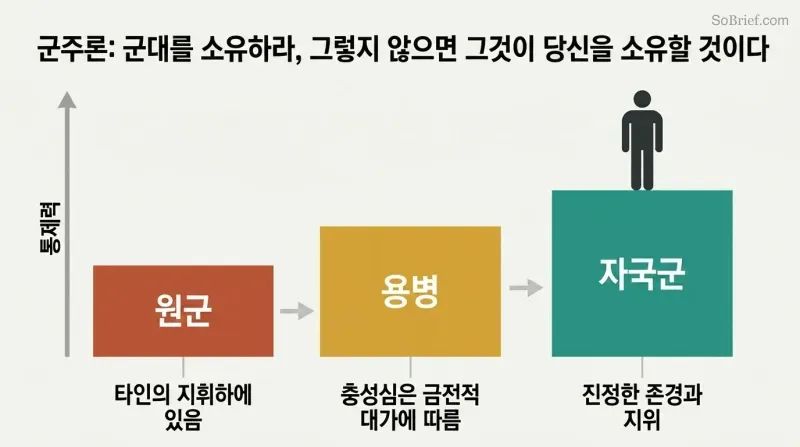 SoBrief.com

군주론: 군대를 소유하라, 그렇지 않으면 그것이 당신을 소유할 것이다

통제력

원군

용병

자국군

타인의 지휘하에 있음

충성심은 금전적 대가에 따름

진정한 존경과 지위